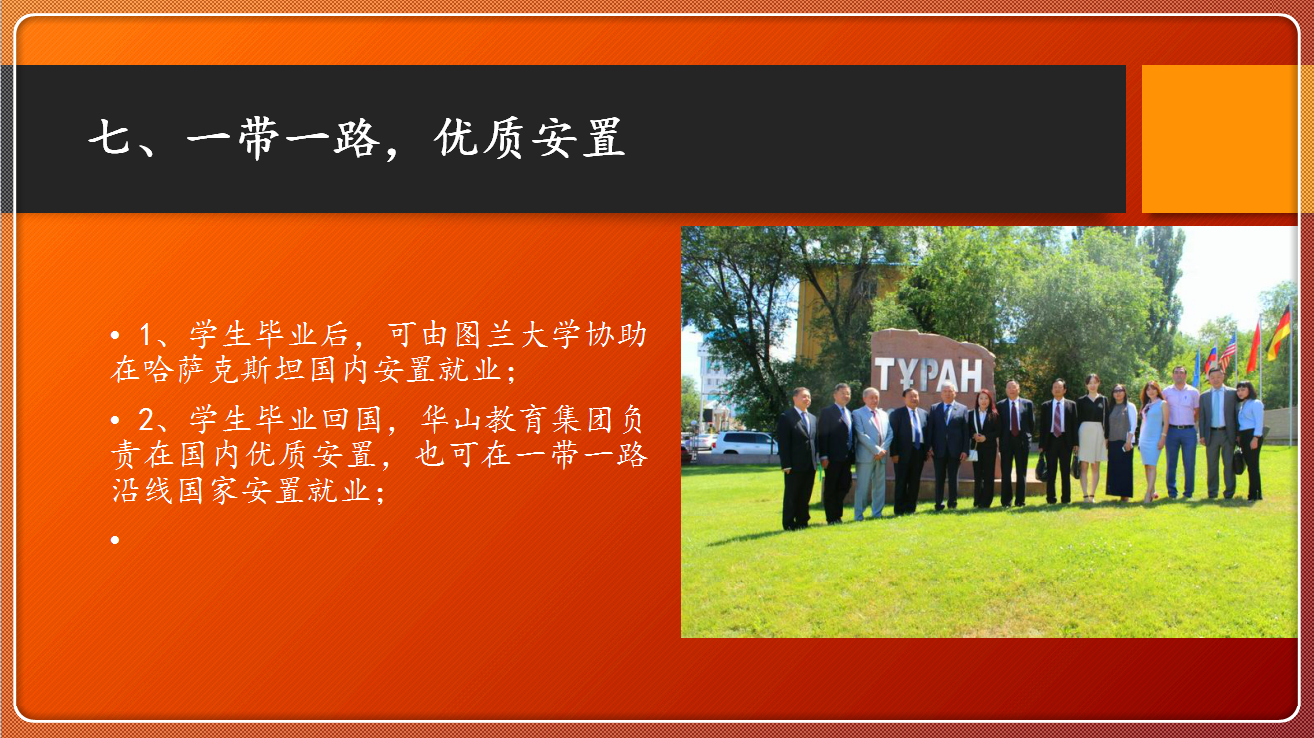 七、一带一路，优质安置

• 1、学生毕业后，可由图兰大学协助在哈萨克斯坦国内安置就业；

• 2、学生毕业回国，华山教育集团负责在国内优质安置，也可在一带一路沿线国家安置就业；

•

ТҰРАН